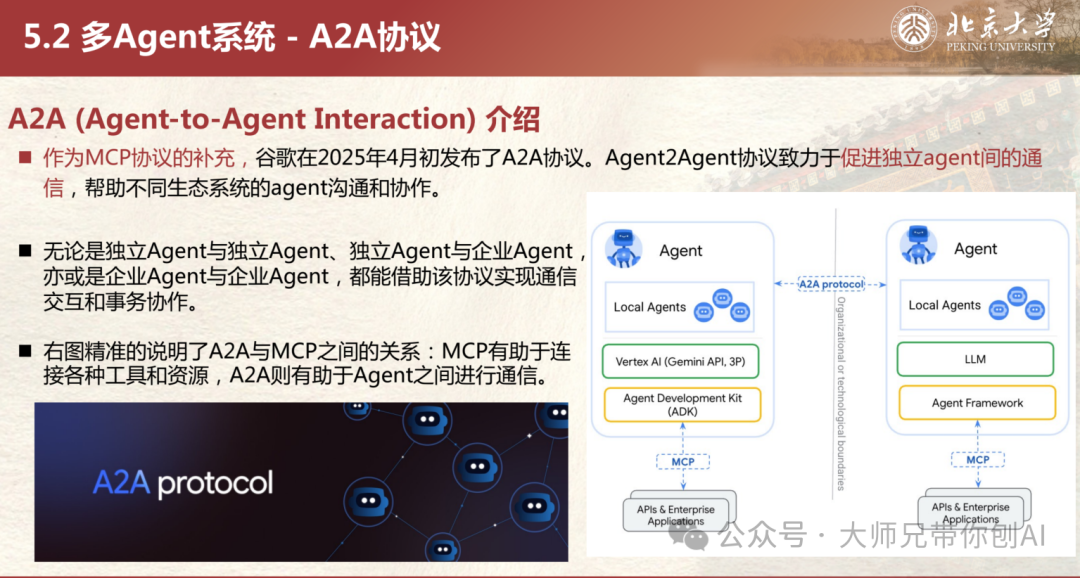 5.2 多Agent系统 - A2A协议

北京大学
PEKING UNIVERSITY

A2A (Agent-to-Agent Interaction) 介绍

■ 作为MCP协议的补充，谷歌在2025年4月初发布了A2A协议。Agent2Agent协议致力于促进独立agent间的通信，帮助不同生态系统的agent沟通和协作。

■ 无论是独立Agent与独立Agent、独立Agent与企业Agent，亦或是企业Agent与企业Agent，都能借助该协议实现通信交互和事务协作。

■ 右图精准的说明了A2A与MCP之间的关系：MCP有助于连接各种工具和资源，A2A则有助于Agent之间进行通信。

A2A protocol

Agent

Local Agents

Vertex AI (Gemini API, 3P)

Agent Development Kit (ADK)

MCP

APIs & Enterprise Applications

A2A protocol

Organizational or technological boundaries

Agent

Local Agents

LLM

Agent Framework

MCP

APIs & Enterprise Applications

公众号 · 大师兄带你创AI